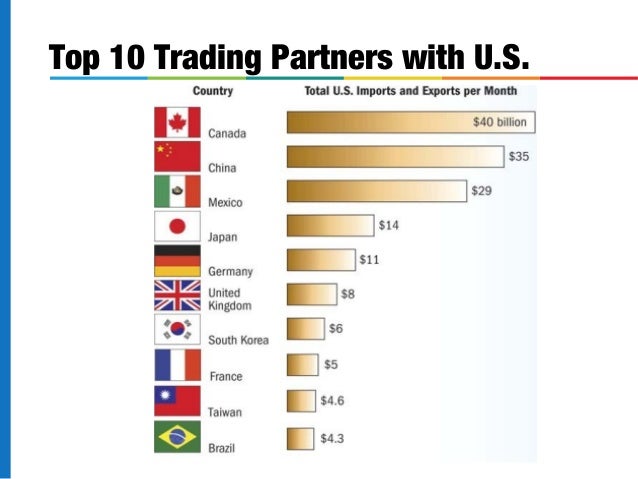 Top 10 Trading Partners with U.S.

| Country | Total U.S. Imports and Exports per Month |
|---|---|
| Canada | \$40 billion |
| China | \$35 |
| Mexico | \$29 |
| Japan | \$14 |
| Germany | \$11 |
| United Kingdom | \$8 |
| South Korea | \$6 |
| France | \$5 |
| Taiwan | \$4.6 |
| Brazil | \$4.3 |